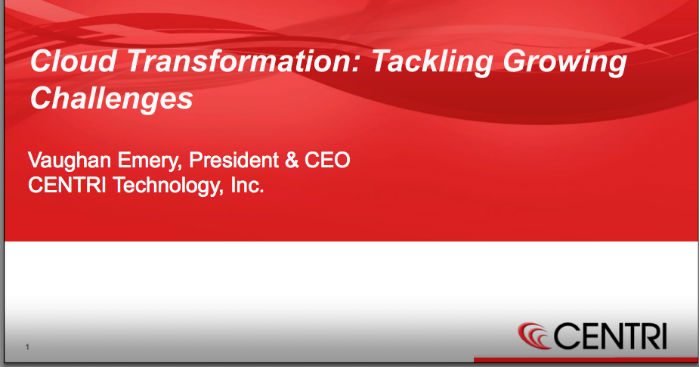 Cloud Transformation: Tackling Growing Challenges

Vaughan Emery, President & CEO
CENTRI Technology, Inc.

1

CENTRI